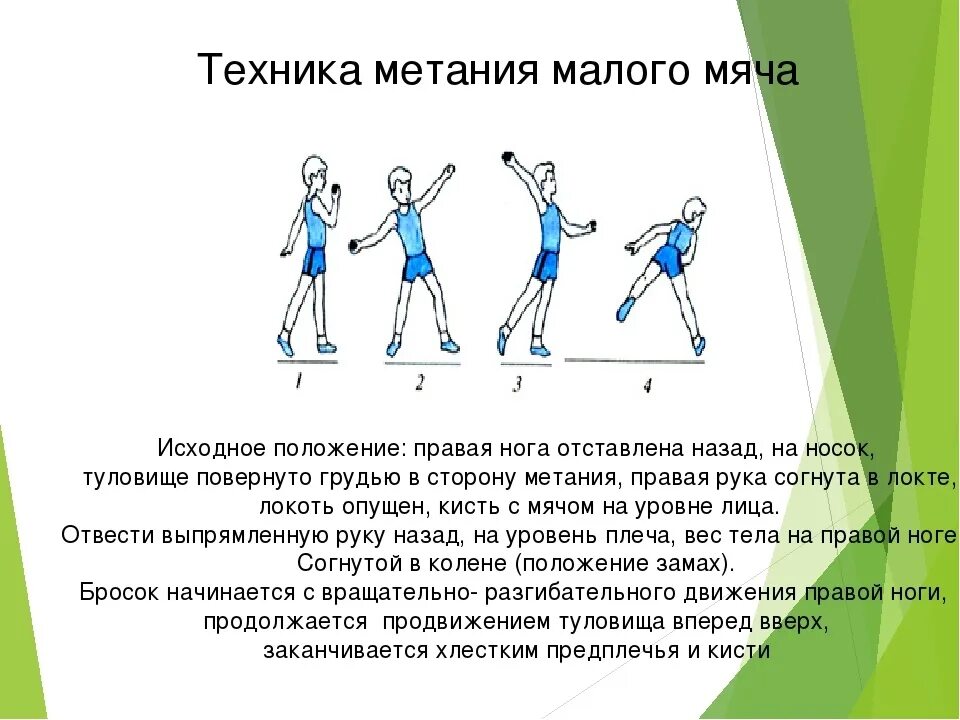 Техника метания малого мяча

1

2

3

4

Исходное положение: правая нога отставлена назад, на носок, туловище повернуто грудью в сторону метания, правая рука согнута в локте, локоть опущен, кисть с мячом на уровне лица.
Отвести выпрямленную руку назад, на уровень плеча, вес тела на правой ноге Согнутой в колене (положение замах).
Бросок начинается с вращательно- разгибательного движения правой ноги, продолжается продвижением туловища вперед вверх, заканчивается хлестким предплечья и кисти